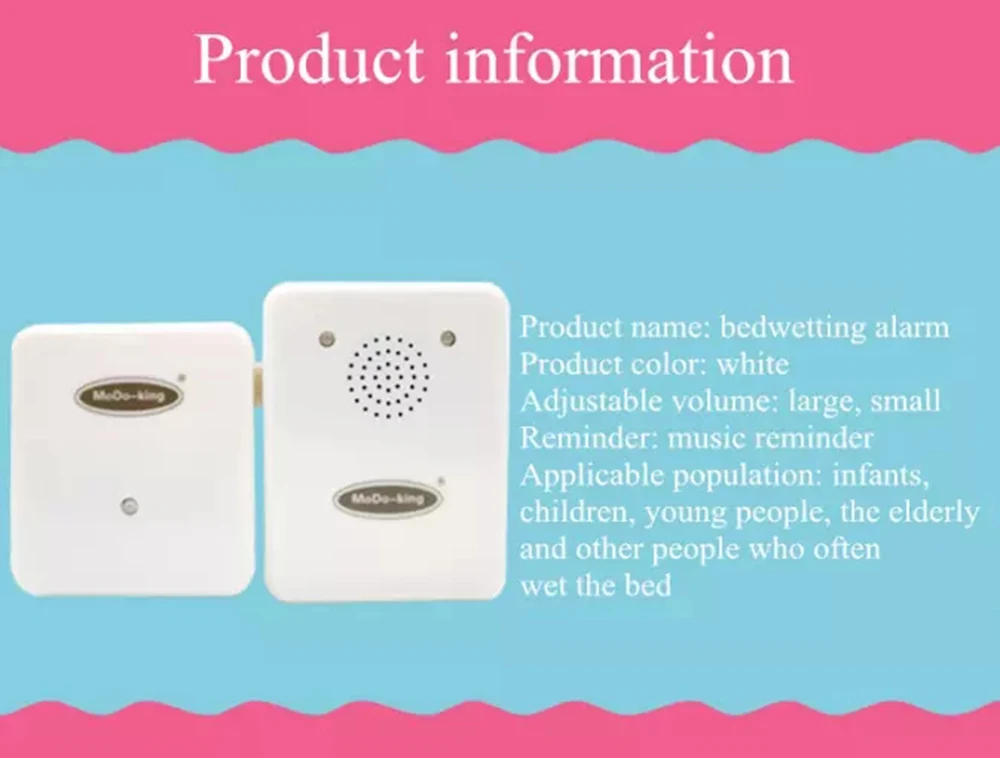 Product information

MoDo-king

MoDo-king

Product name: bedwetting alarm
Product color: white
Adjustable volume: large, small
Reminder: music reminder
Applicable population: infants, children, young people, the elderly and other people who often wet the bed